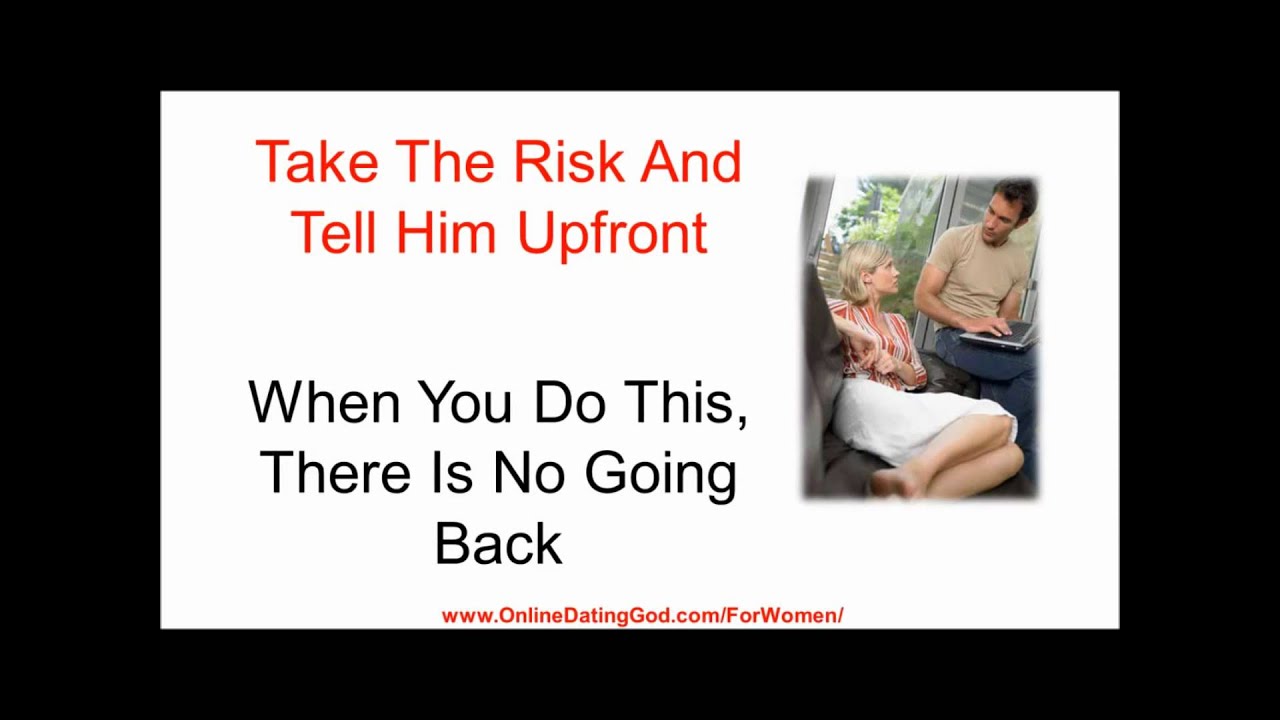 Take The Risk And Tell Him Upfront

When You Do This, There Is No Going Back

www.OnlineDatingGod.com/ForWomen/